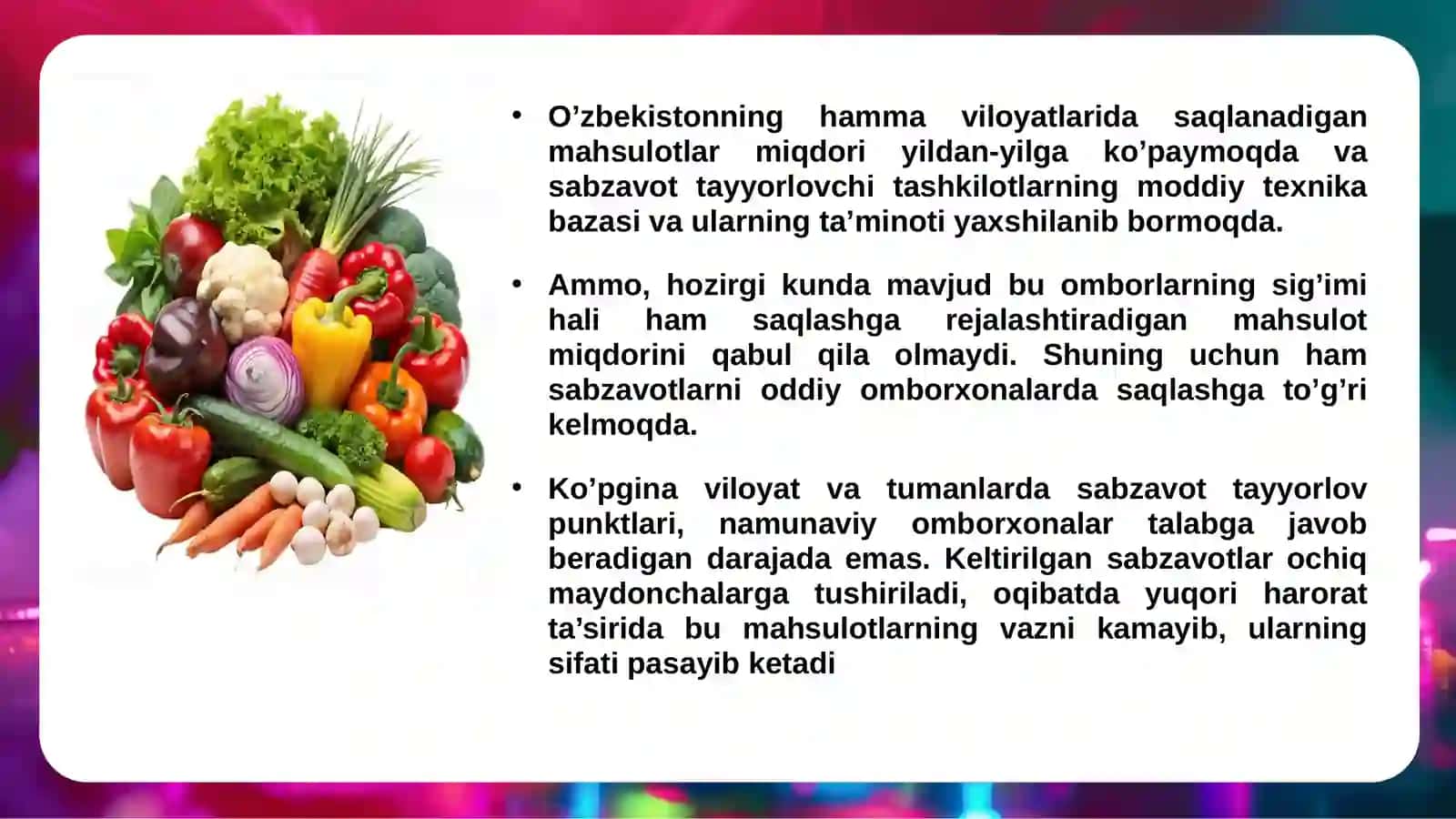 • O’zbekistonning hamma viloyatlarida saqlanadigan mahsulotlar miqdori yildan-yilga ko’paymoqda va sabzavot tayyorlovchi tashkilotlarning moddiy texnika bazasi va ularning ta’minoti yaxshilanib bormoqda.

• Ammo, hozirgi kunda mavjud bu omborlarning sig’imi hali ham saqlashga rejalashtiradigan mahsulot miqdorini qabul qila olmaydi. Shuning uchun ham sabzavotlarni oddiy omborxonalarda saqlashga to’g’ri kelmoqda.

• Ko’pgina viloyat va tumanlarda sabzavot tayyorlov punktlari, namunaviy omborxonalar talabga javob beradigan darajada emas. Keltirilgan sabzavotlar ochiq maydonchalarga tushiriladi, oqibatda yuqori harorat ta’sirida bu mahsulotlarning vazni kamayib, ularning sifati pasayib ketadi